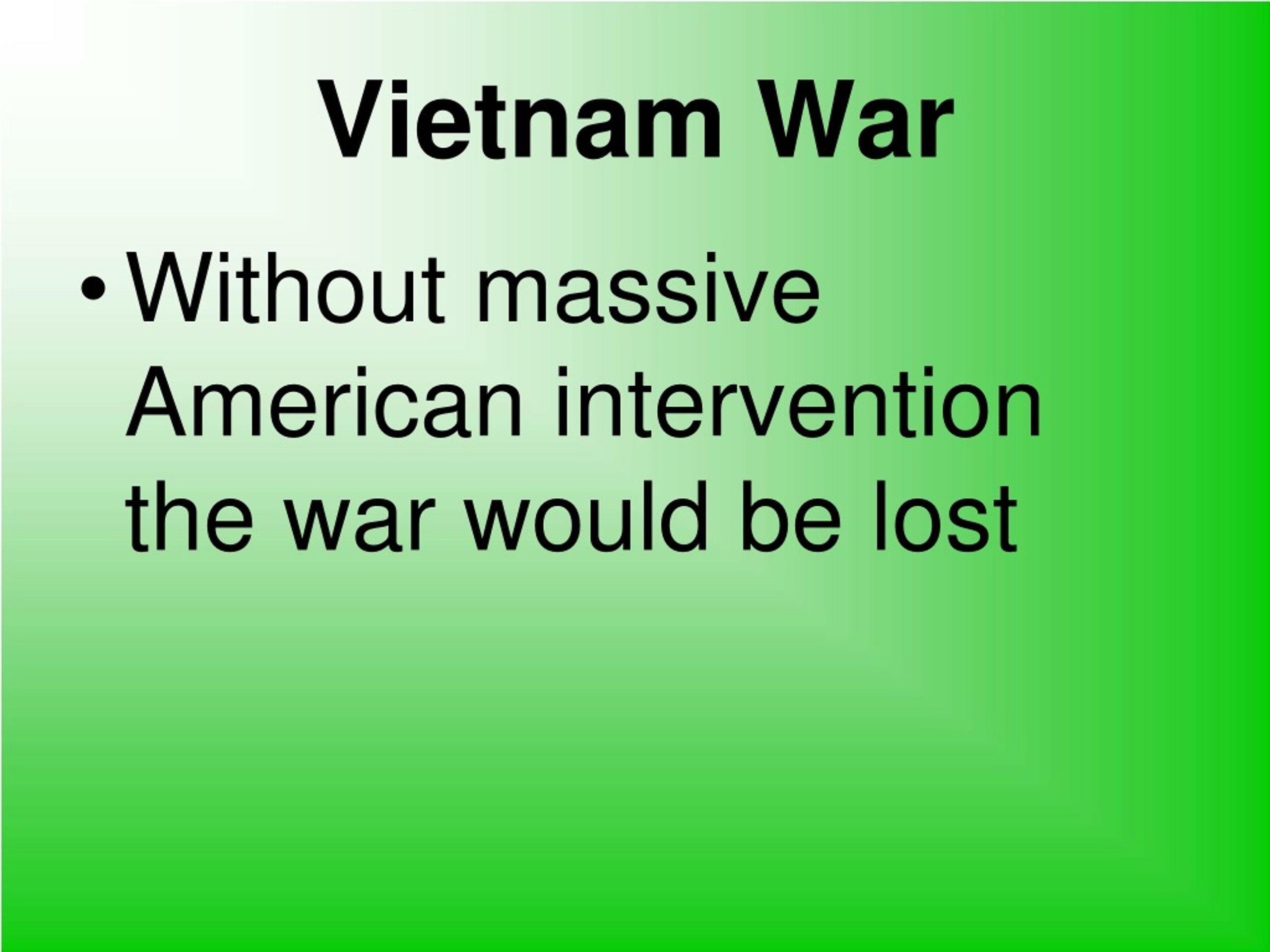 Vietnam War

• Without massive American intervention the war would be lost